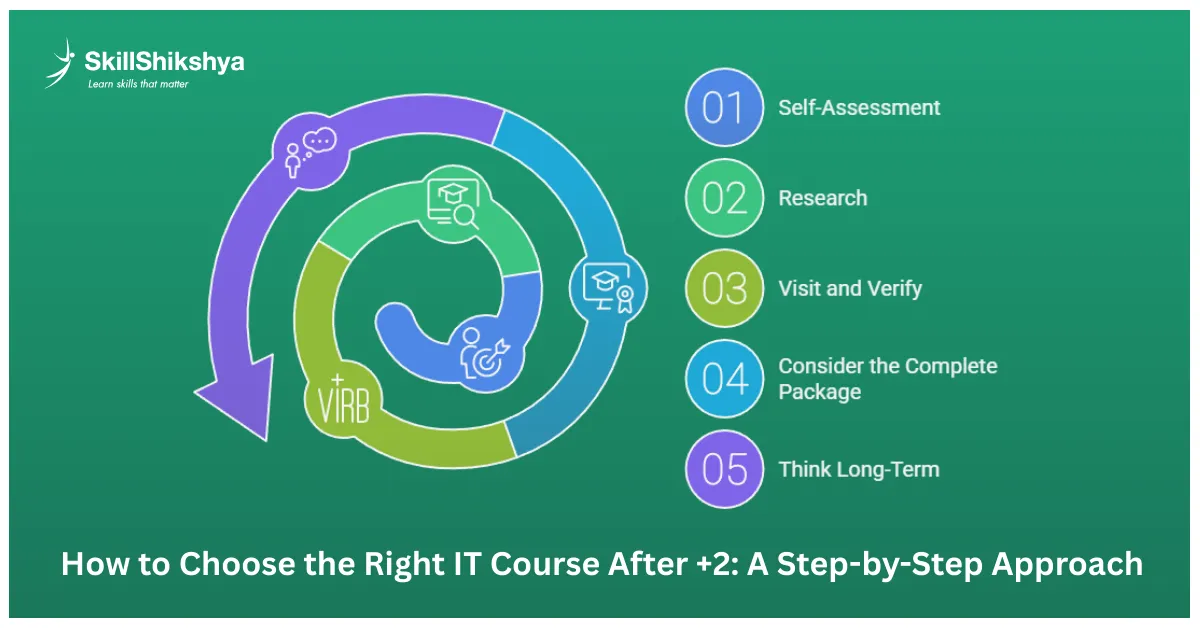 SkillShikshya
Learn skills that matter

VIRB

01 Self-Assessment

02 Research

03 Visit and Verify

04 Consider the Complete Package

05 Think Long-Term

How to Choose the Right IT Course After +2: A Step-by-Step Approach